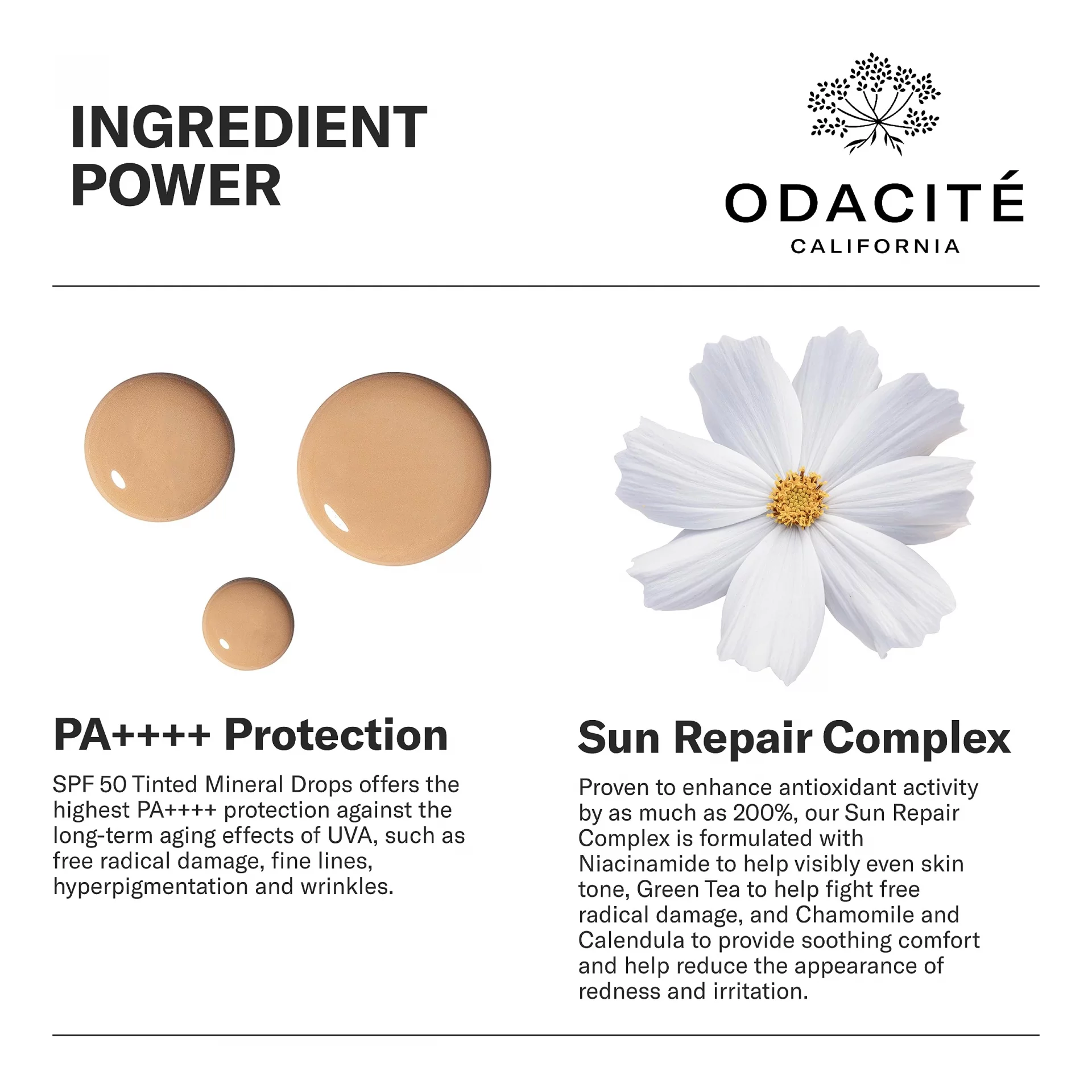 INGREDIENT POWER

ODACITÉ
CALIFORNIA

PA++++ Protection

SPF 50 Tinted Mineral Drops offers the highest PA++++ protection against the long-term aging effects of UVA, such as free radical damage, fine lines, hyperpigmentation and wrinkles.

Sun Repair Complex

Proven to enhance antioxidant activity by as much as 200%, our Sun Repair Complex is formulated with Niacinamide to help visibly even skin tone, Green Tea to help fight free radical damage, and Chamomile and Calendula to provide soothing comfort and help reduce the appearance of redness and irritation.